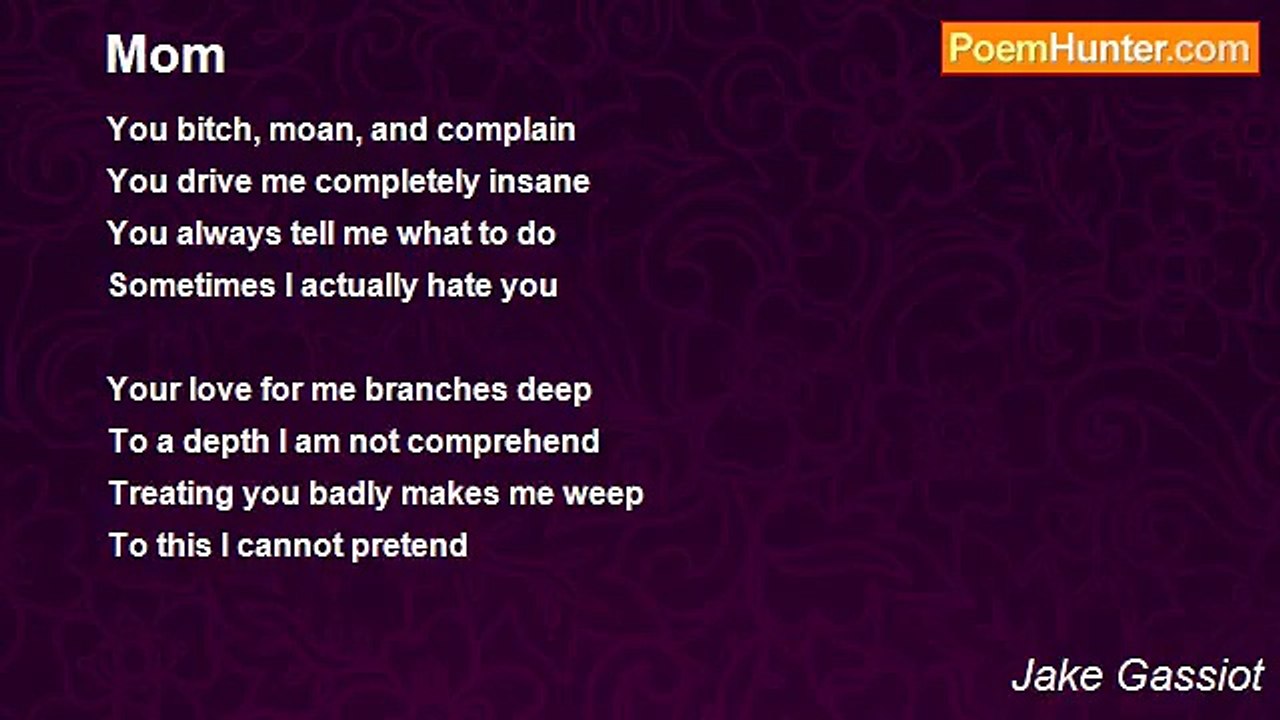 Mom

PoemHunter.com

You bitch, moan, and complain
You drive me completely insane
You always tell me what to do
Sometimes I actually hate you

Your love for me branches deep
To a depth I am not comprehend
Treating you badly makes me weep
To this I cannot pretend

Jake Gassiot